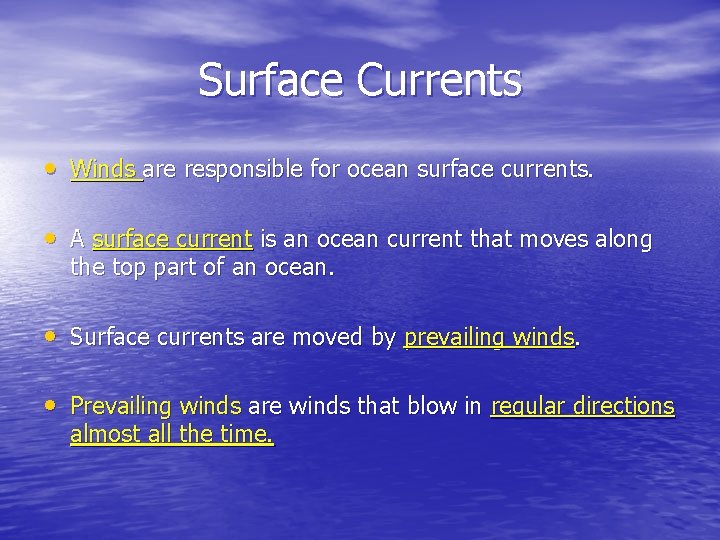 Surface Currents

• Winds are responsible for ocean surface currents.

• A surface current is an ocean current that moves along the top part of an ocean.

• Surface currents are moved by prevailing winds.

• Prevailing winds are winds that blow in regular directions almost all the time.